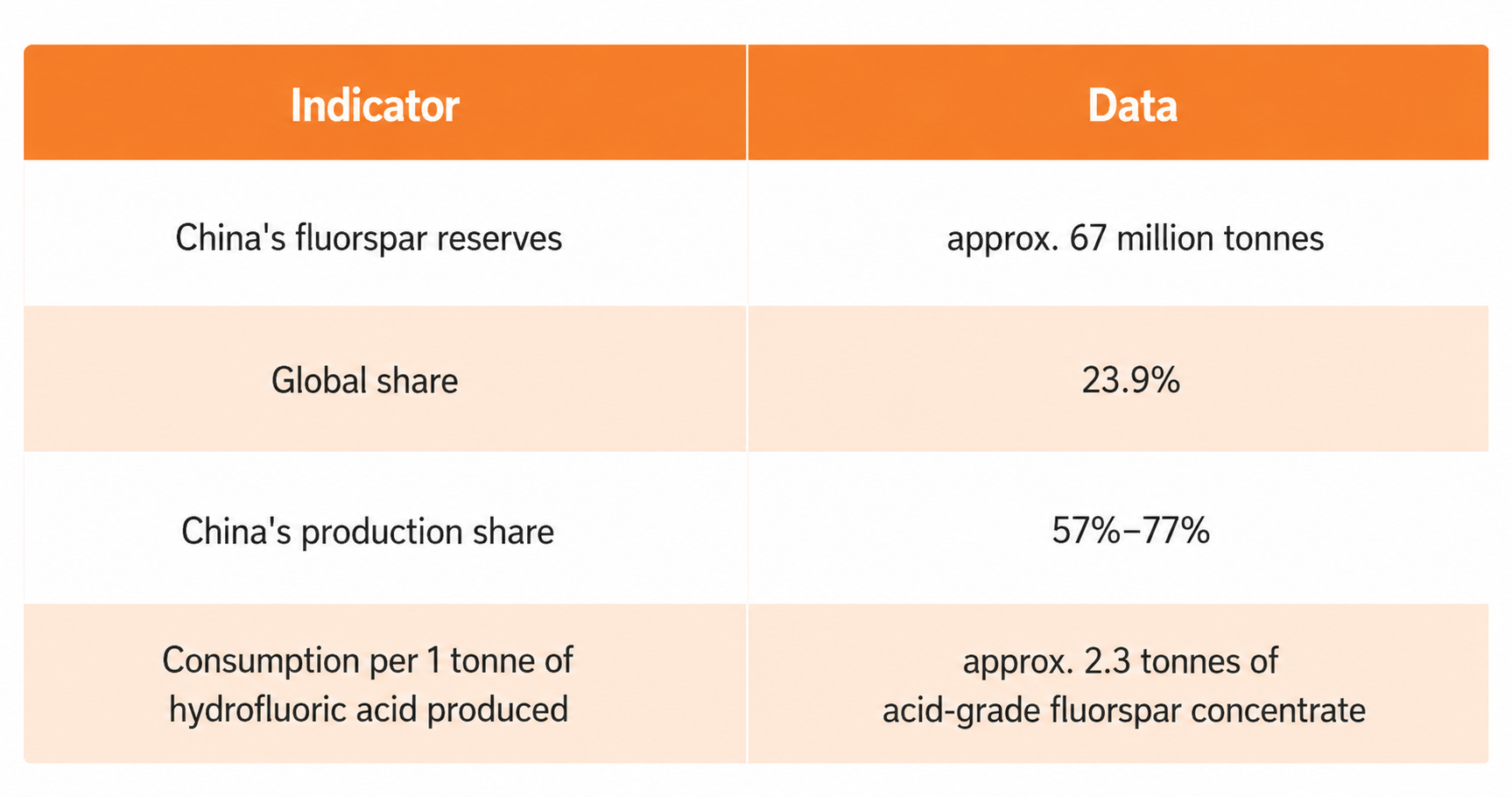 | Indicator | Data |
|---|---|
| China's fluorspar reserves | approx. 67 million tonnes |
| Global share | 23.9% |
| China's production share | 57%–77% |
| Consumption per 1 tonne of hydrofluoric acid produced | approx. 2.3 tonnes of acid-grade fluorspar concentrate |